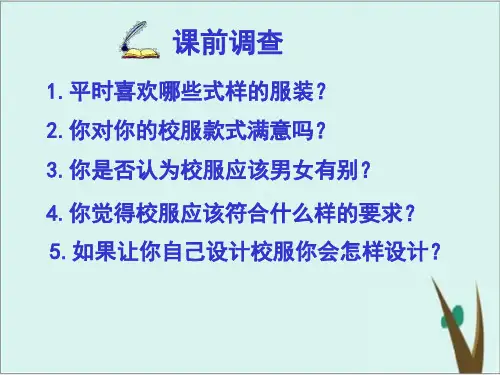 课前调查

1. 平时喜欢哪些式样的服装？

2. 你对你的校服款式满意吗？

3. 你是否认为校服应该男女有别？

4. 你觉得校服应该符合什么样的要求？

5. 如果让你自己设计校服你会怎样设计？